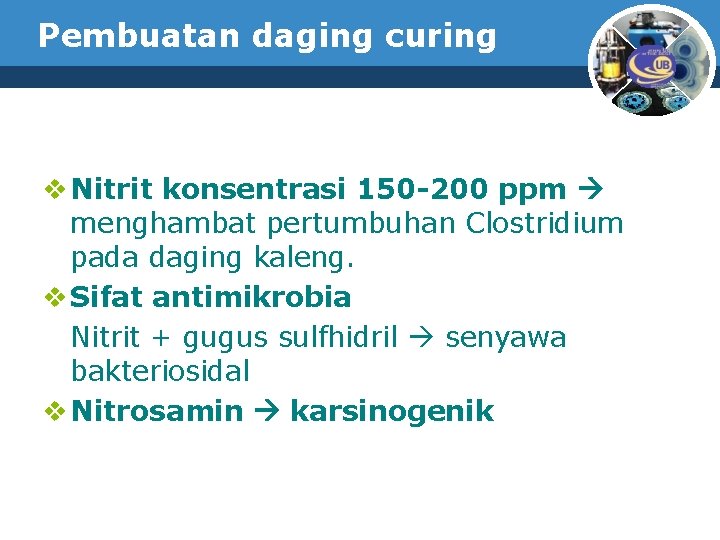 Pembuatan daging curing

UB

❖ Nitrit konsentrasi 150-200 ppm → menghambat pertumbuhan Clostridium pada daging kaleng.

❖ Sifat antimikrobia

Nitrit + gugus sulfhidril → senyawa bakteriosidal

❖ Nitrosamin → karsinogenik